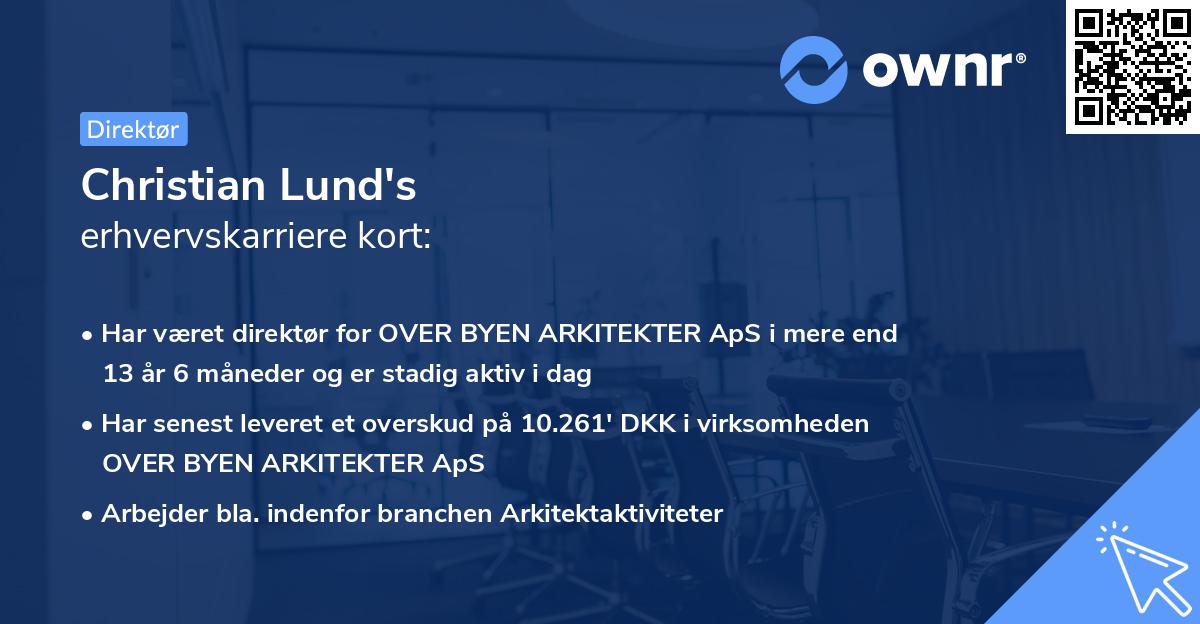 ownr®

Direktør

Christian Lund's
erhvervskarriere kort:

• Har været direktør for OVER BYEN ARKITEKTER ApS i mere end 13 år 6 måneder og er stadig aktiv i dag

• Har senest leveret et overskud på 10.261' DKK i virksomheden OVER BYEN ARKITEKTER ApS

• Arbejder bla. indenfor branchen Arkitektaktiviteter